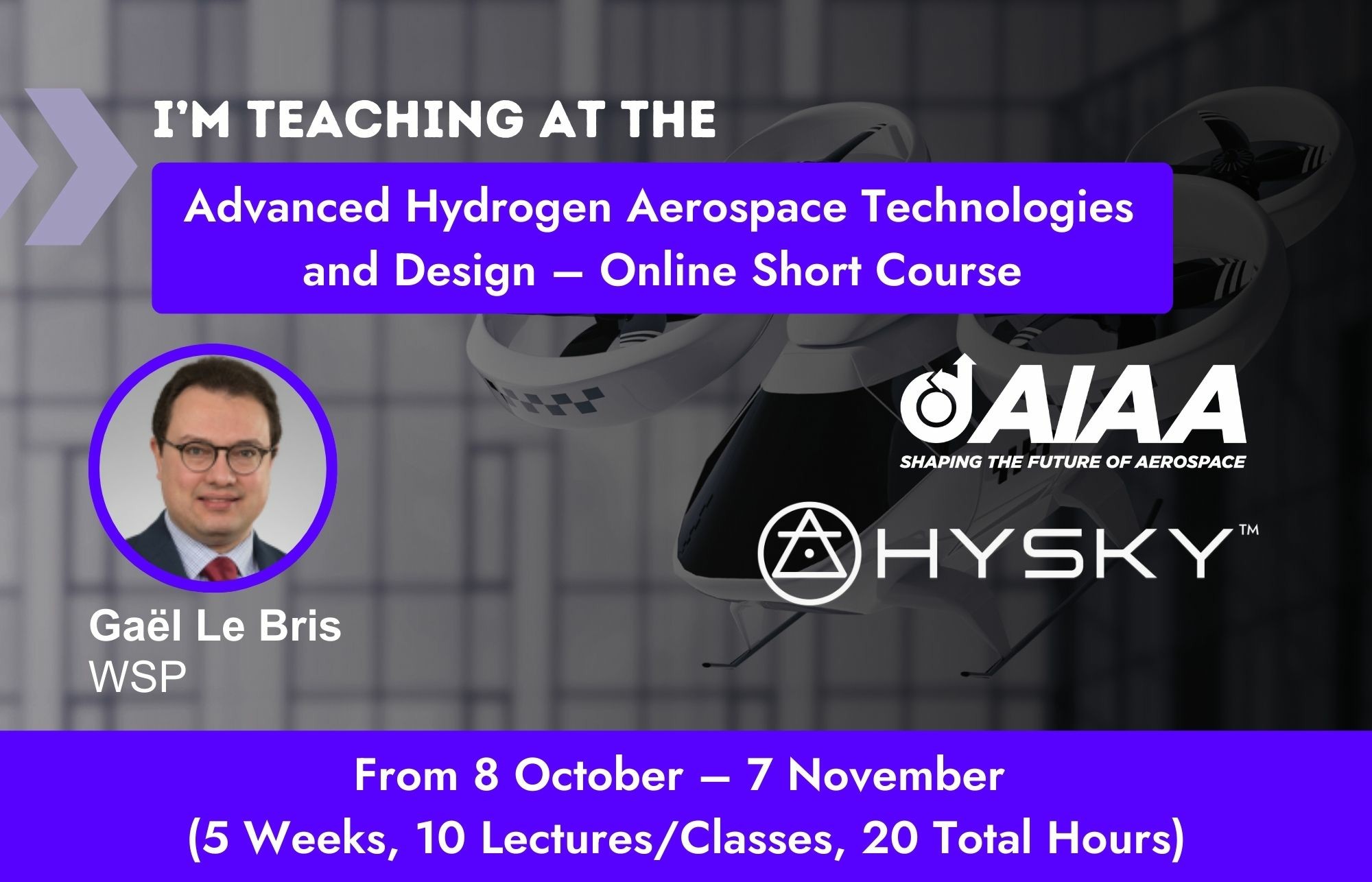 I'M TEACHING AT THE

Advanced Hydrogen Aerospace Technologies and Design – Online Short Course

AIAA
SHAPING THE FUTURE OF AEROSPACE

HYSKY™

Gaël Le Bris
WSP

From 8 October – 7 November
(5 Weeks, 10 Lectures/Classes, 20 Total Hours)